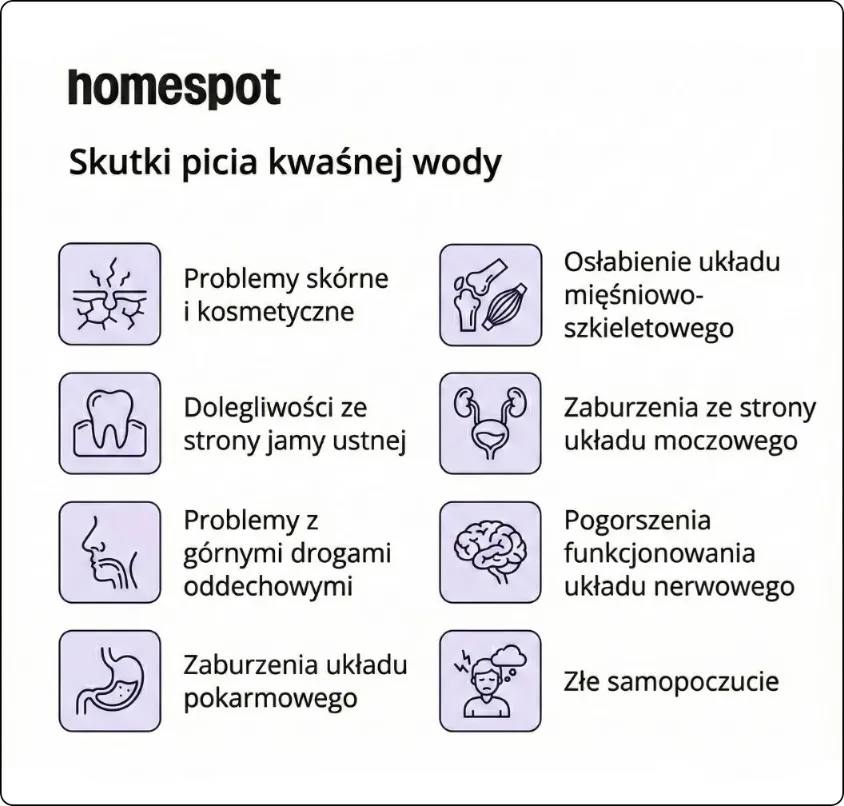 homespot

Skutki picia kwaśnej wody

Problemy skórne i kosmetyczne

Dolegliwości ze strony jamy ustnej

Problemy z górnymi drogami oddechowymi

Zaburzenia układu pokarmowego

Osłabienie układu mięśniowo-szkieletowego

Zaburzenia ze strony układu moczowego

Pogorszenia funkcjonowania układu nerwowego

Złe samopoczucie